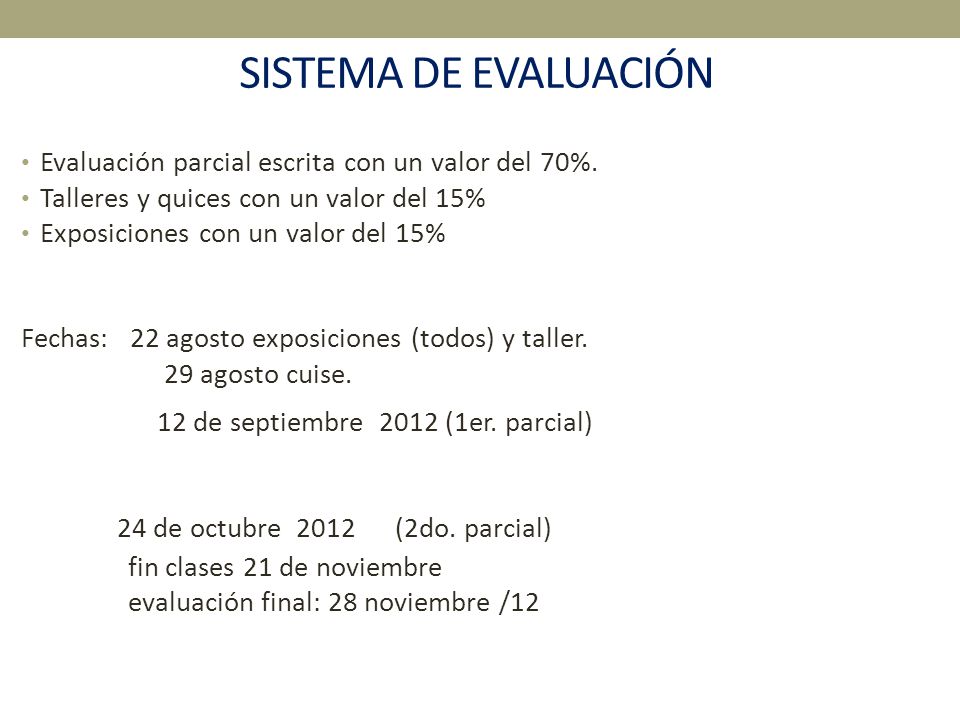 SISTEMA DE EVALUACIÓN

• Evaluación parcial escrita con un valor del 70%.
• Talleres y quices con un valor del 15%
• Exposiciones con un valor del 15%

Fechas: 22 agosto exposiciones (todos) y taller.
29 agosto cuise.
12 de septiembre 2012 (1er. parcial)

24 de octubre 2012 (2do. parcial)
fin clases 21 de noviembre
evaluación final: 28 noviembre /12